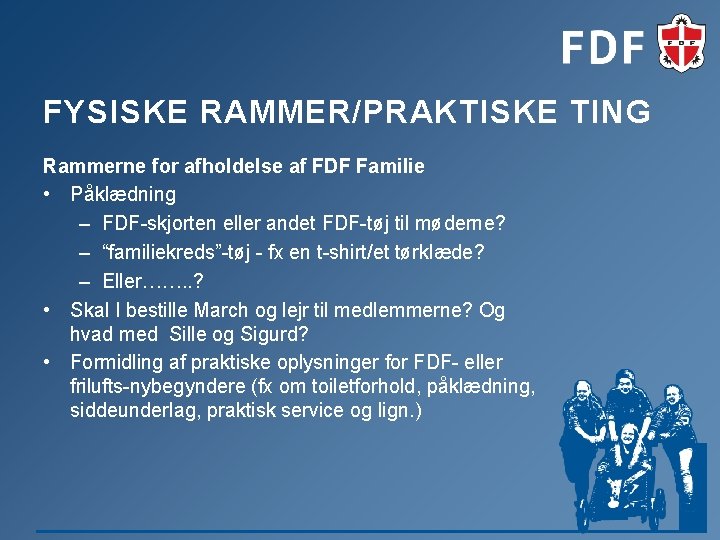 FDF

FDF

FYSISKE RAMMER/PRAKTISKE TING

Rammerne for afholdelse af FDF Familie

• Påklædning
– FDF-skjorten eller andet FDF-tøj til møderne?
– "familiekreds"-tøj - fx en t-shirt/et tørklæde?
– Eller……..?
• Skal I bestille March og lejr til medlemmerne? Og hvad med Sille og Sigurd?
• Formidling af praktiske oplysninger for FDF- eller frilufts-nybegyndere (fx om toiletforhold, påklædning, siddeunderlag, praktisk service og lign.)